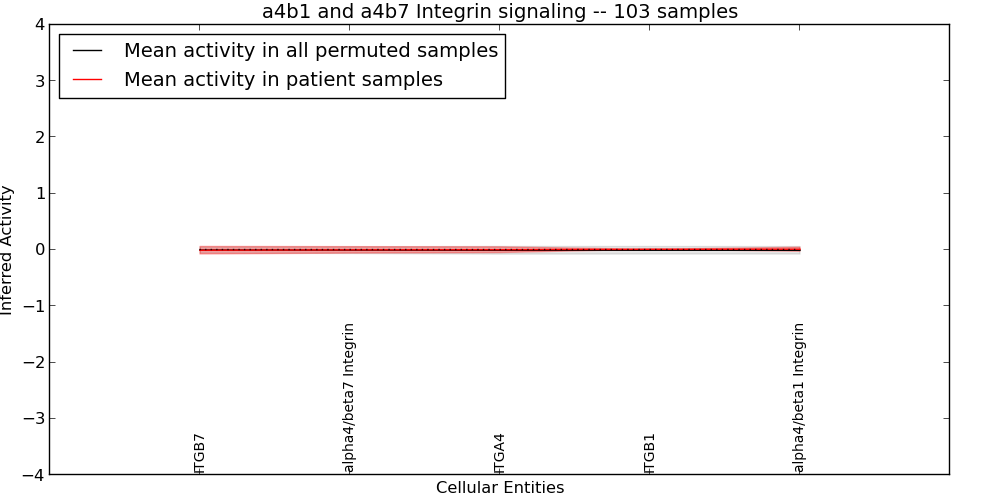 a4b1 and a4b7 Integrin signaling -- 103 samples

Mean activity in all permuted samples
Mean activity in patient samples

Inferred Activity

4
3
2
1
0
−1
−2
−3
−4

ITGB7
alpha4/beta7 Integrin
ITGA4
ITGB1
alpha4/beta1 Integrin

Cellular Entities